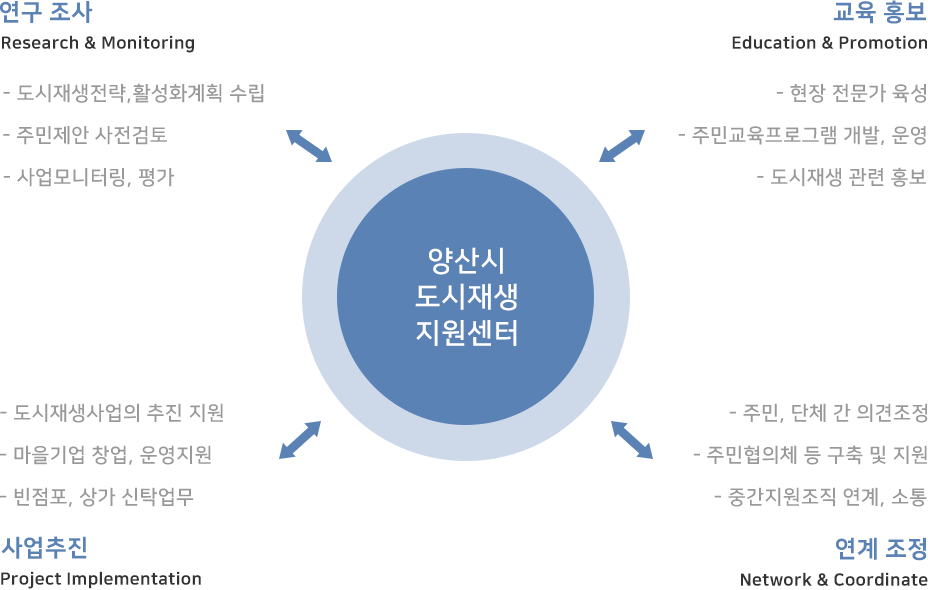 연구 조사
Research & Monitoring

- 도시재생전략,활성화계획 수립
- 주민제안 사전검토
- 사업모니터링, 평가

교육 홍보
Education & Promotion

- 현장 전문가 육성
- 주민교육프로그램 개발, 운영
- 도시재생 관련 홍보

양산시
도시재생
지원센터

- 도시재생사업의 추진 지원
- 마을기업 창업, 운영지원
- 빈점포, 상가 신탁업무

사업추진
Project Implementation

- 주민, 단체 간 의견조정
- 주민협의체 등 구축 및 지원
- 중간지원조직 연계, 소통

연계 조정
Network & Coordinate